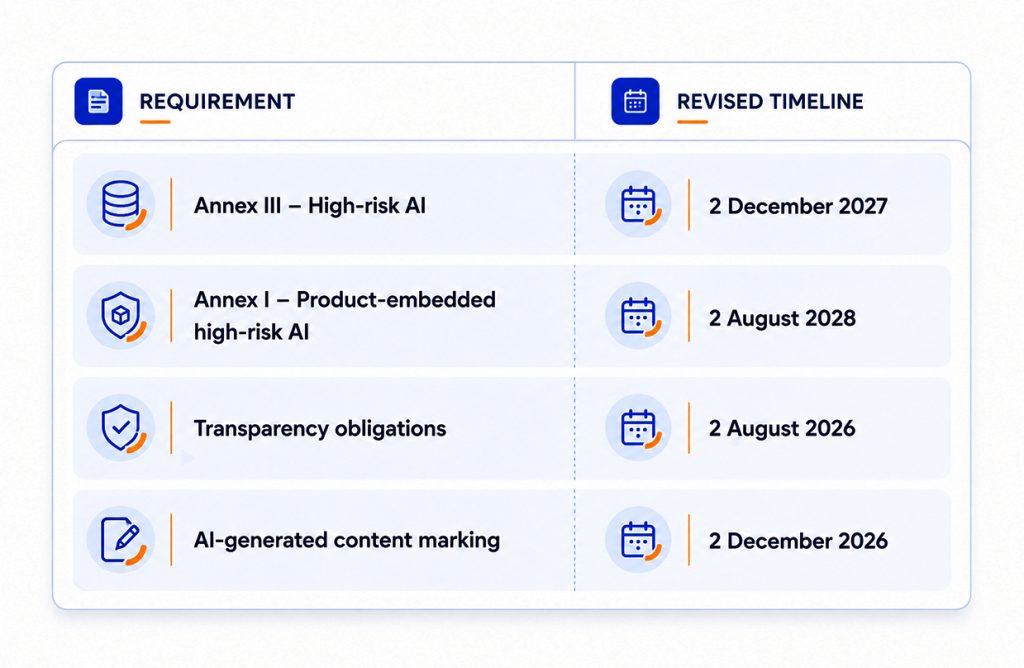 | REQUIREMENT | REVISED TIMELINE |
|---|---|
| Annex III – High-risk AI | 2 December 2027 |
| Annex I – Product-embedded high-risk AI | 2 August 2028 |
| Transparency obligations | 2 August 2026 |
| AI-generated content marking | 2 December 2026 |